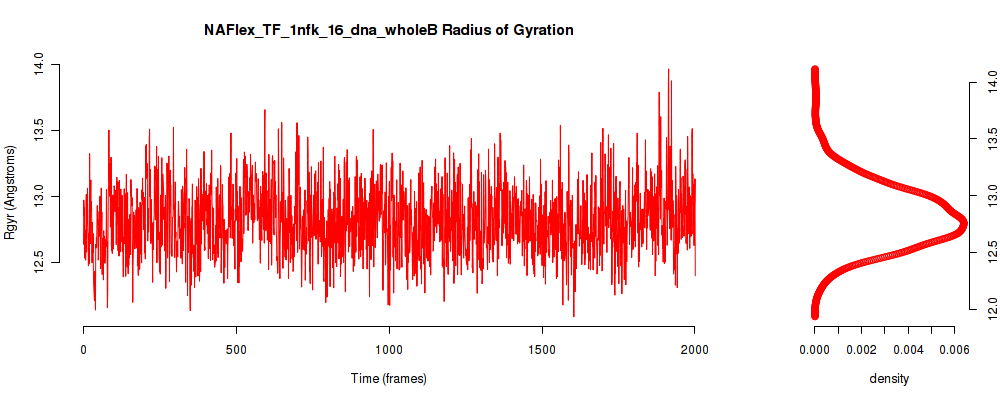 NAFlex_TF_1nfk_16_dna_wholeB Radius of Gyration

Rgyr (Angstroms)

14.0
13.5
13.0
12.5

0
500
1000
1500
2000

Time (frames)

14.0
13.5
13.0
12.5
12.0

0.000
0.002
0.004
0.006

density